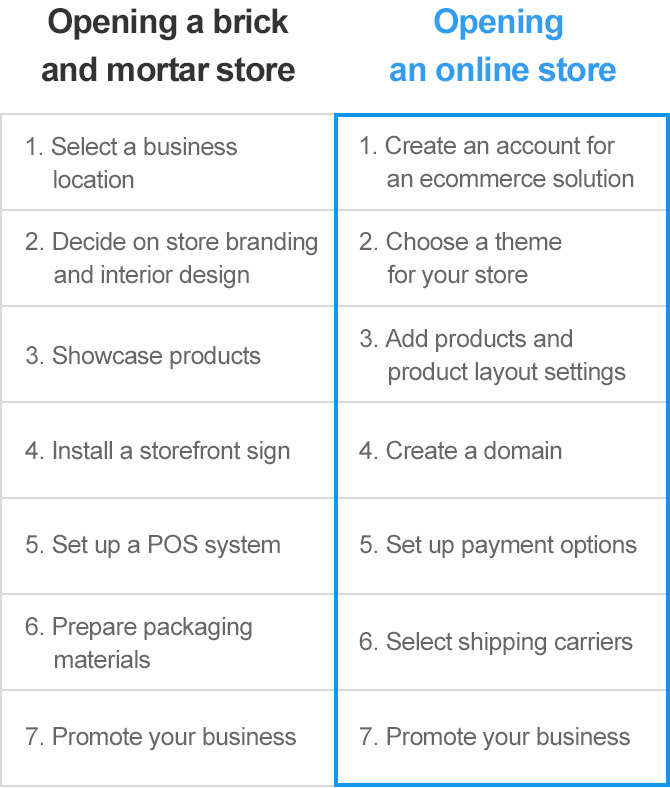 | Opening a brick and mortar store | Opening an online store |
|---|---|
| 1. Select a business location | 1. Create an account for an ecommerce solution |
| 2. Decide on store branding and interior design | 2. Choose a theme for your store |
| 3. Showcase products | 3. Add products and product layout settings |
| 4. Install a storefront sign | 4. Create a domain |
| 5. Set up a POS system | 5. Set up payment options |
| 6. Prepare packaging materials | 6. Select shipping carriers |
| 7. Promote your business | 7. Promote your business |